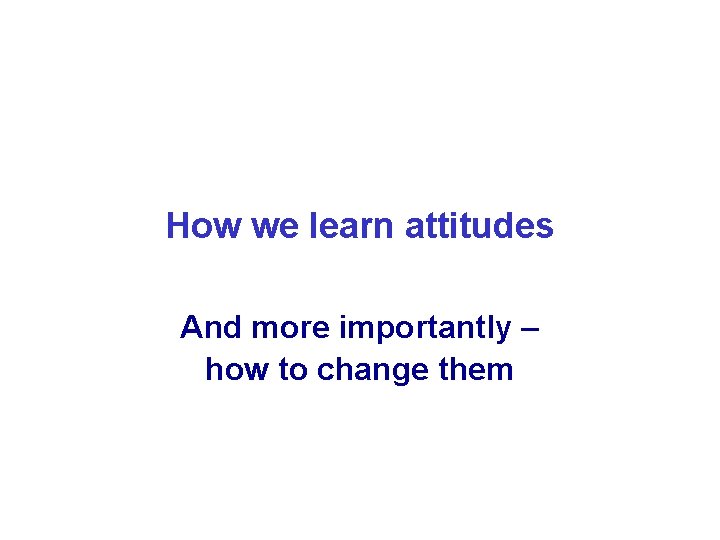 How we learn attitudes

And more importantly – how to change them